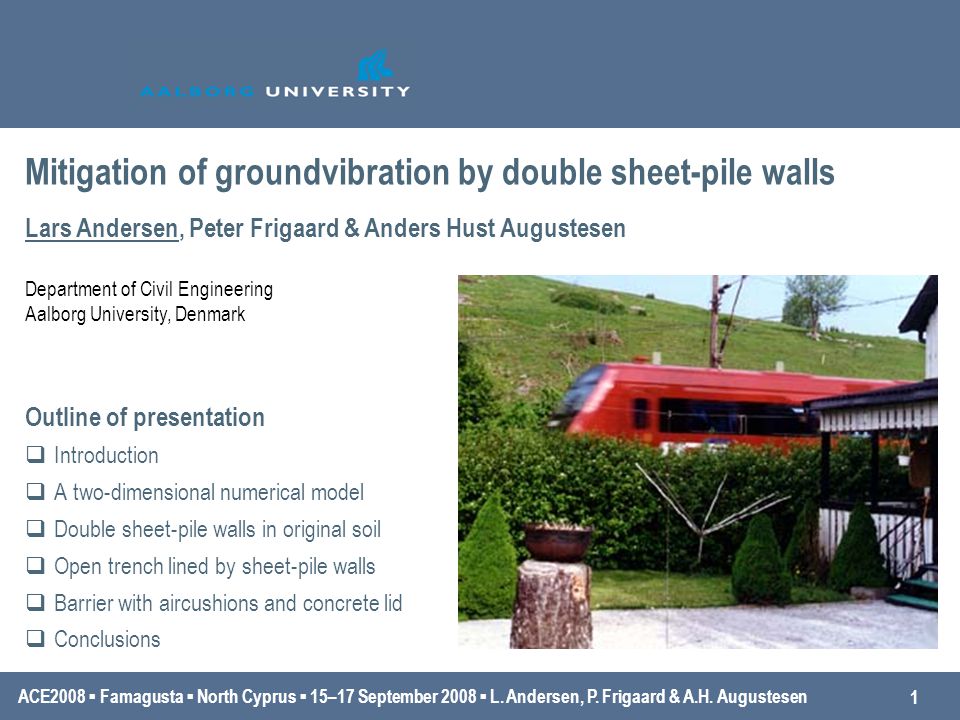 AALBORG UNIVERSITY

Mitigation of groundvibration by double sheet-pile walls

Lars Andersen, Peter Frigaard & Anders Hust Augustesen

Department of Civil Engineering
Aalborg University, Denmark

Outline of presentation

❑ Introduction
❑ A two-dimensional numerical model
❑ Double sheet-pile walls in original soil
❑ Open trench lined by sheet-pile walls
❑ Barrier with aircushions and concrete lid
❑ Conclusions

ACE2008 ▪ Famagusta ▪ North Cyprus ▪ 15–17 September 2008 ▪ L. Andersen, P. Frigaard & A.H. Augustesen

1